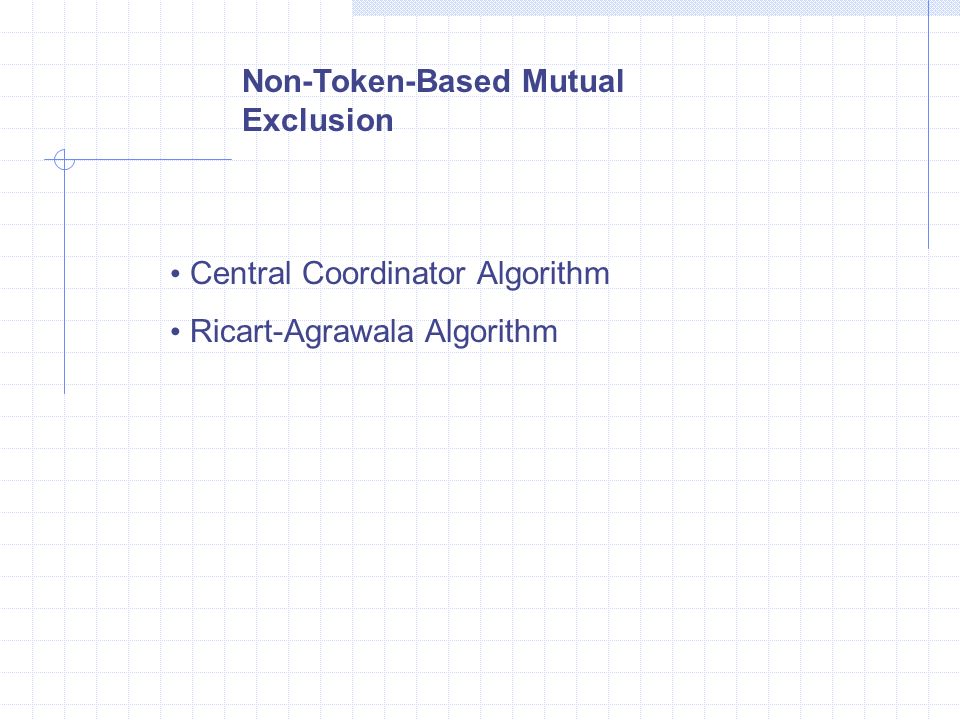 Non-Token-Based Mutual Exclusion

• Central Coordinator Algorithm

• Ricart-Agrawala Algorithm